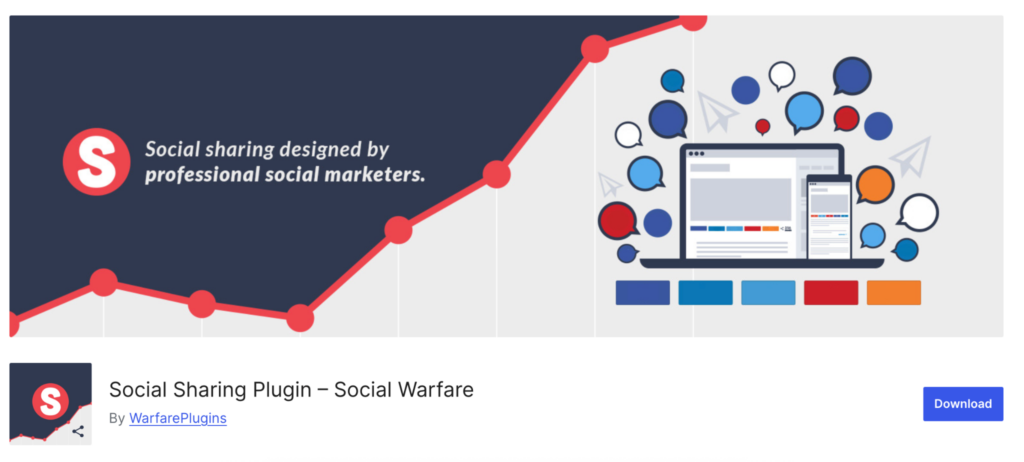 S

Social sharing designed by professional social marketers.

S

Social Sharing Plugin – Social Warfare

By WarfarePlugins

Download